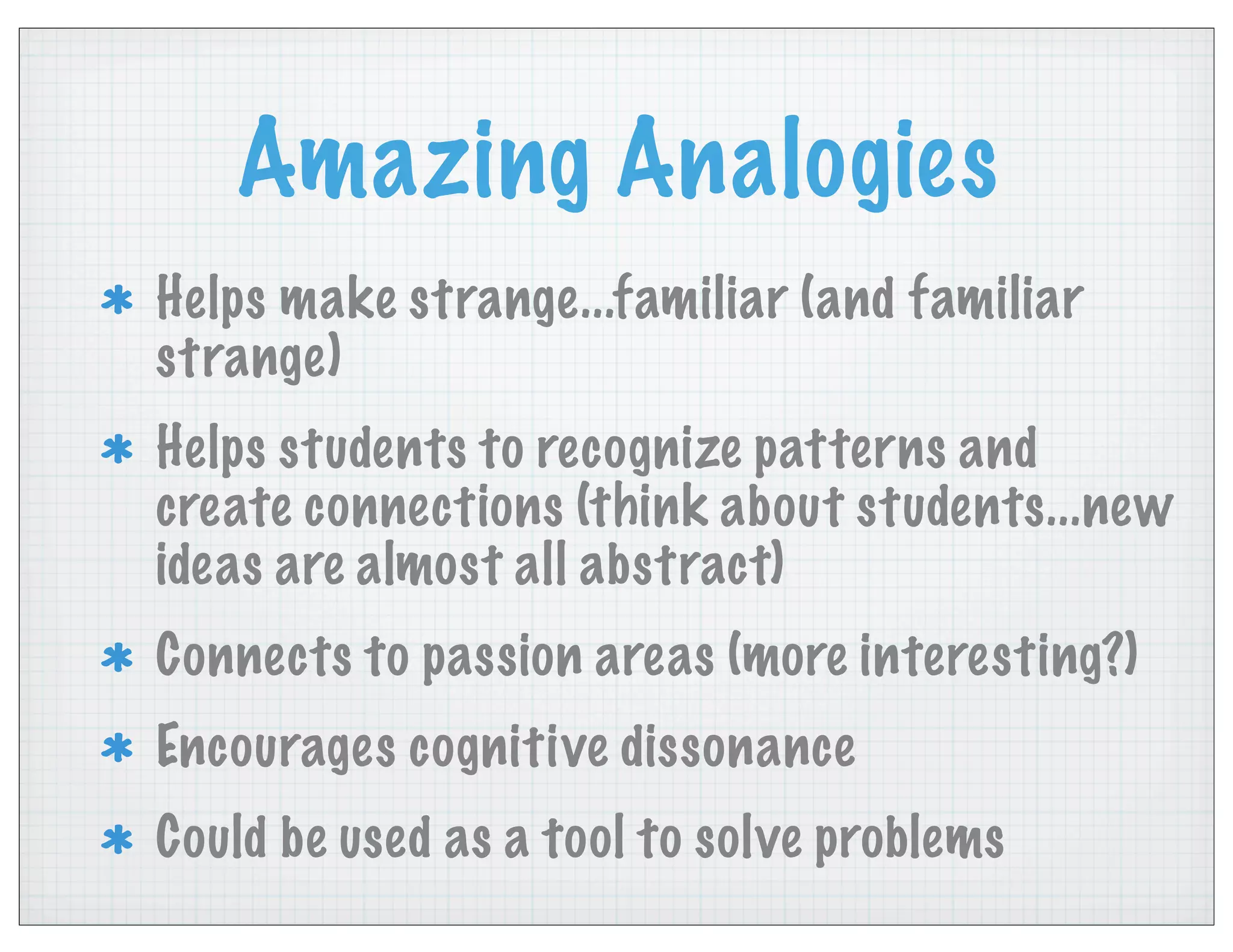 Amazing Analogies

* Helps make strange...familiar (and familiar strange)

* Helps students to recognize patterns and create connections (think about students...new ideas are almost all abstract)

* Connects to passion areas (more interesting?)

* Encourages cognitive dissonance

* Could be used as a tool to solve problems